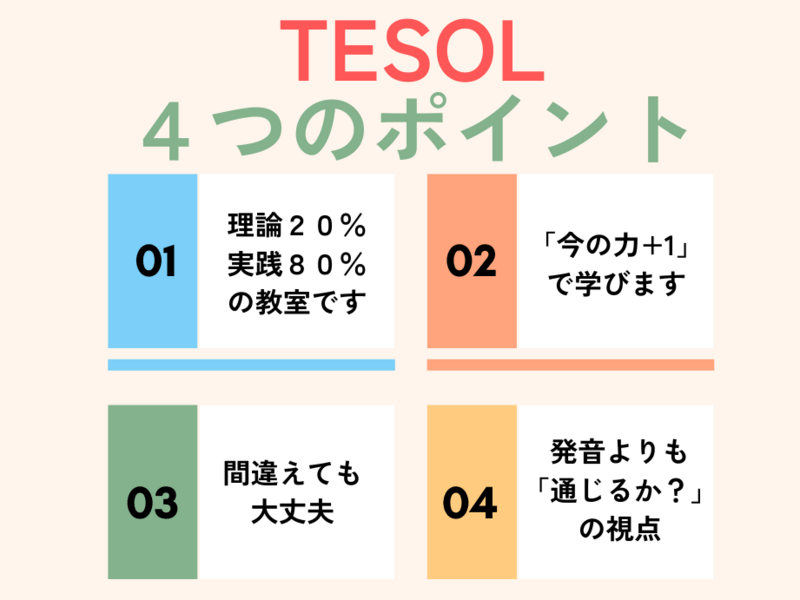 TESOL
４つのポイント

01

理論２０％
実践８０％
の教室です

02

「今の力+1」
で学びます

03

間違えても
大丈夫

04

発音よりも
「通じるか？」
の視点